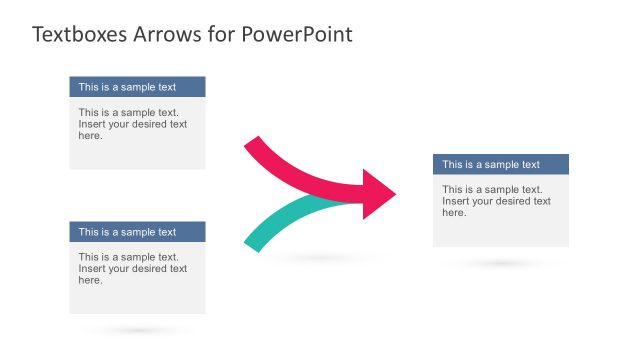 Textboxes Arrows for PowerPoint

This is a sample text

This is a sample text. Insert your desired text here.

This is a sample text

This is a sample text. Insert your desired text here.

This is a sample text

This is a sample text. Insert your desired text here.